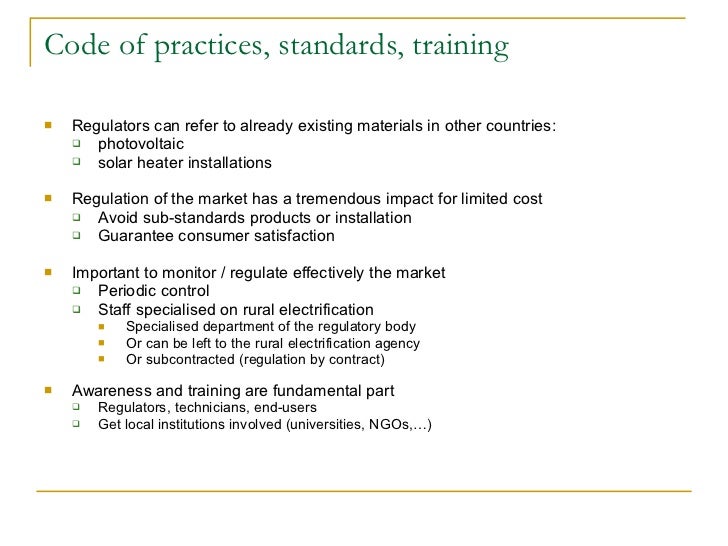 Code of practices, standards, training

- Regulators can refer to already existing materials in other countries:
  - photovoltaic
  - solar heater installations

- Regulation of the market has a tremendous impact for limited cost
  - Avoid sub-standards products or installation
  - Guarantee consumer satisfaction

- Important to monitor / regulate effectively the market
  - Periodic control
  - Staff specialised on rural electrification
    - Specialised department of the regulatory body
    - Or can be left to the rural electrification agency
    - Or subcontracted (regulation by contract)

- Awareness and training are fundamental part
  - Regulators, technicians, end-users
  - Get local institutions involved (universities, NGOs,…)